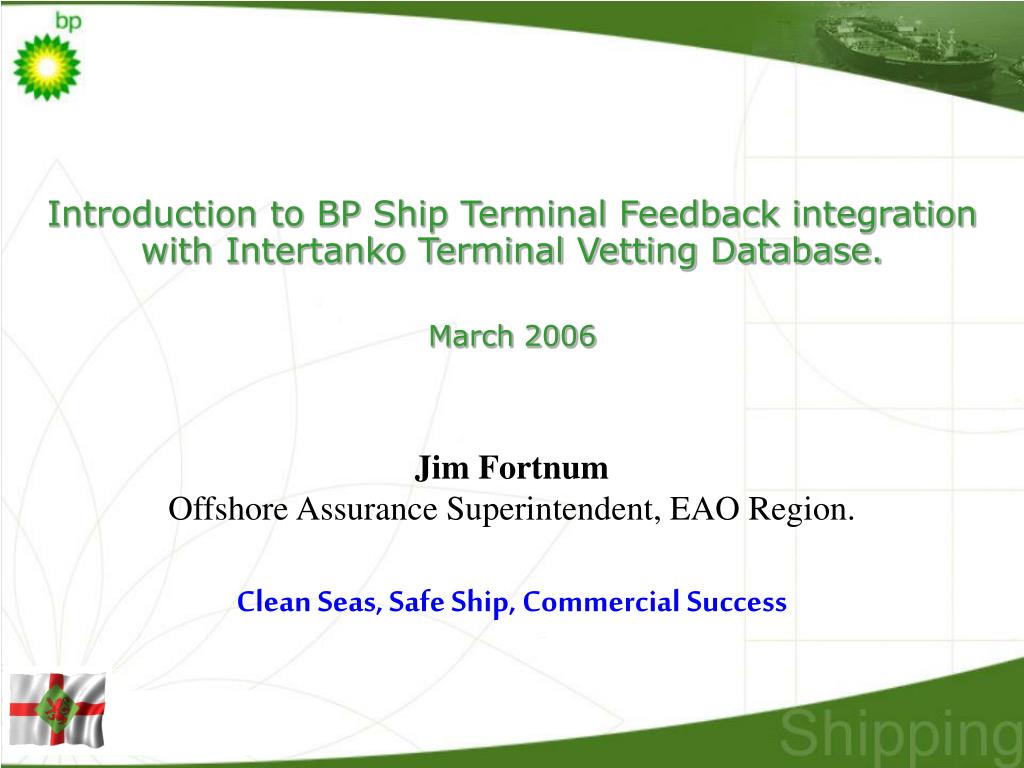 bp

Introduction to BP Ship Terminal Feedback integration with Intertanko Terminal Vetting Database.

March 2006

Jim Fortnum
Offshore Assurance Superintendent, EAO Region.

Clean Seas, Safe Ship, Commercial Success

Shipping